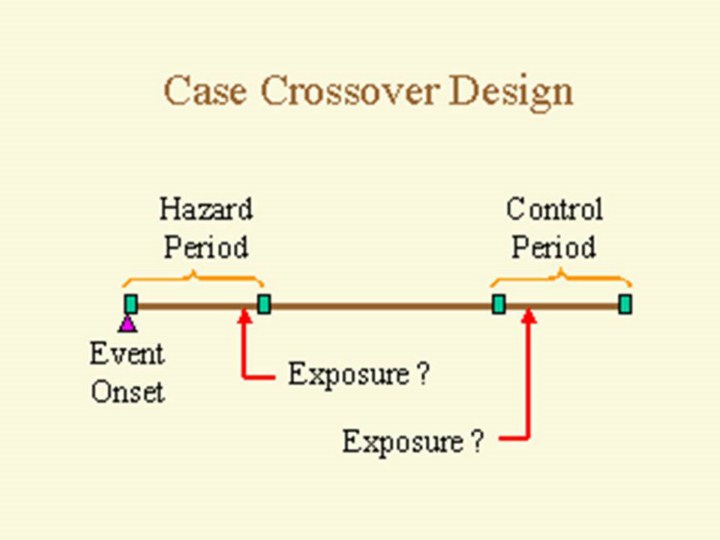 Case Crossover Design

Hazard Period

Control Period

Event Onset

Exposure ?

Exposure ?